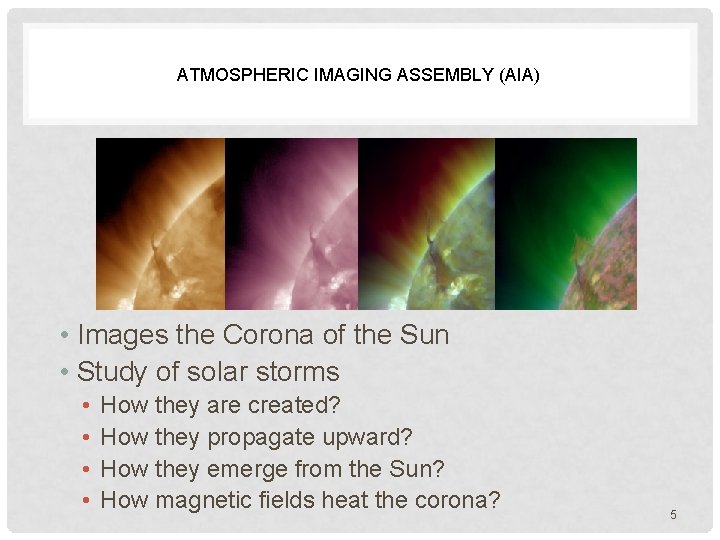 ATMOSPHERIC IMAGING ASSEMBLY (AIA)

• Images the Corona of the Sun
• Study of solar storms
  • How they are created?
  • How they propagate upward?
  • How they emerge from the Sun?
  • How magnetic fields heat the corona?

5